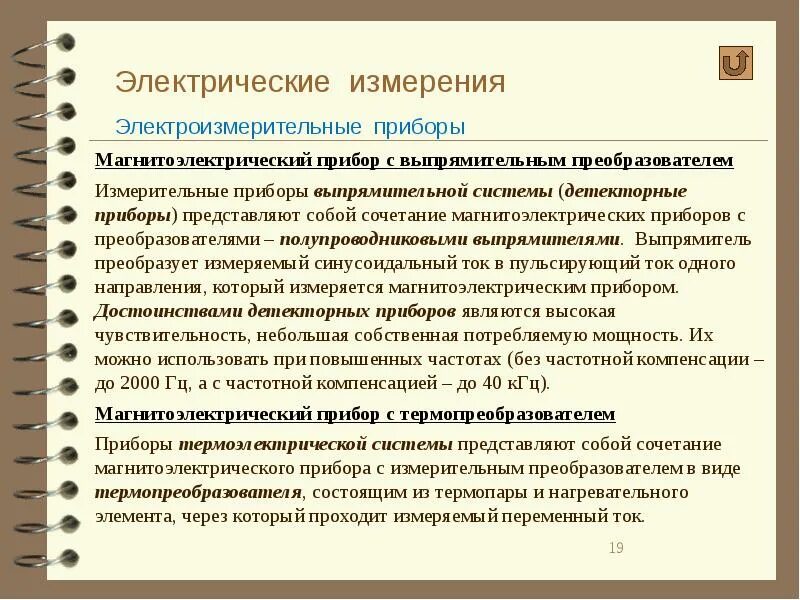 Электрические измерения

Электроизмерительные приборы

Магнитоэлектрический прибор с выпрямительным преобразователем

Измерительные приборы выпрямительной системы (детекторные приборы) представляют собой сочетание магнитоэлектрических приборов с преобразователями – полупроводниковыми выпрямителями. Выпрямитель преобразует измеряемый синусоидальный ток в пульсирующий ток одного направления, который измеряется магнитоэлектрическим прибором. Достоинствами детекторных приборов являются высокая чувствительность, небольшая собственная потребляемую мощность. Их можно использовать при повышенных частотах (без частотной компенсации – до 2000 Гц, а с частотной компенсацией – до 40 кГц).

Магнитоэлектрический прибор с термопреобразователем

Приборы термоэлектрической системы представляют собой сочетание магнитоэлектрического прибора с измерительным преобразователем в виде термопреобразователя, состоящим из термопары и нагревательного элемента, через который проходит измеряемый переменный ток.

19